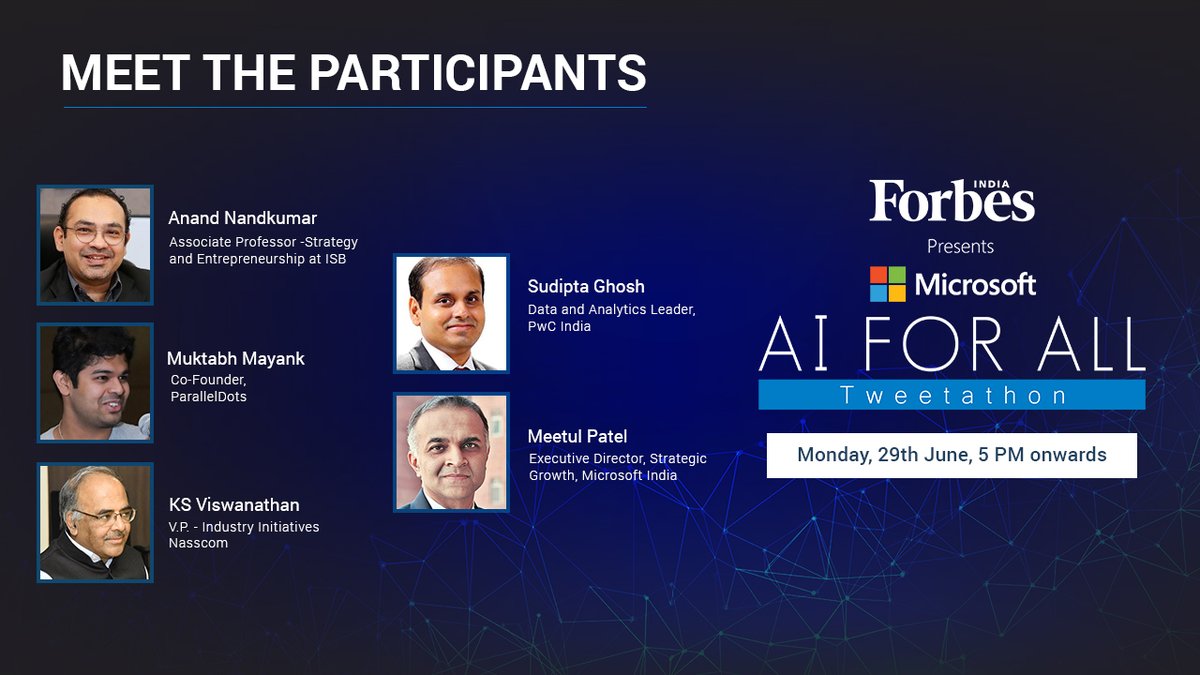 MEET THE PARTICIPANTS

Anand Nandkumar
Associate Professor -Strategy and Entrepreneurship at ISB

Muktabh Mayank
Co-Founder, ParallelDots

KS Viswanathan
V.P. - Industry Initiatives Nasscom

Sudipta Ghosh
Data and Analytics Leader, PwC India

Meetul Patel
Executive Director, Strategic Growth, Microsoft India

Forbes INDIA
Presents
Microsoft
AI FOR ALL
Tweetathon
Monday, 29th June, 5 PM onwards